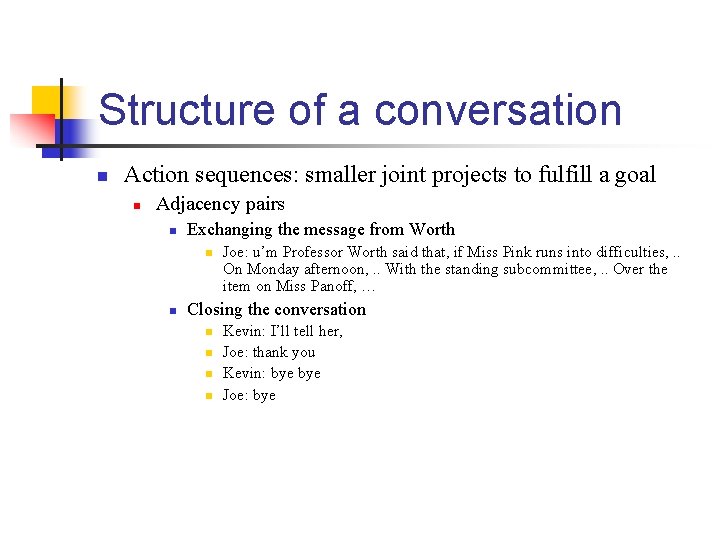 Structure of a conversation

Action sequences: smaller joint projects to fulfill a goal

Adjacency pairs

Exchanging the message from Worth

Joe: u'm Professor Worth said that, if Miss Pink runs into difficulties, .. On Monday afternoon, .. With the standing subcommittee, .. Over the item on Miss Panoff, …

Closing the conversation

Kevin: I'll tell her,

Joe: thank you

Kevin: bye bye

Joe: bye